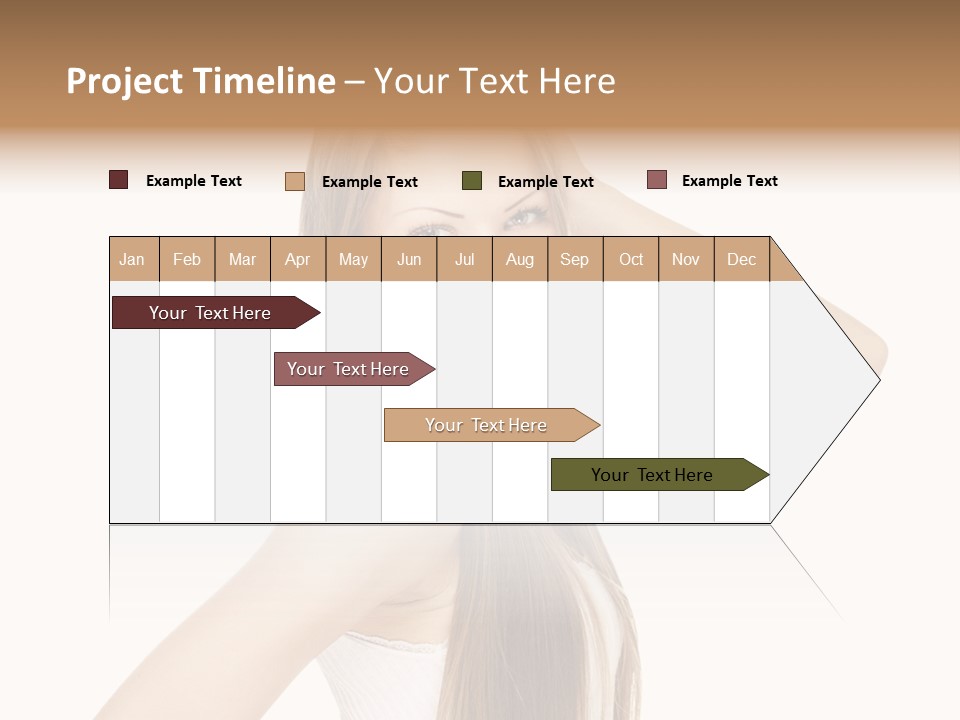 Project Timeline – Your Text Here

Example Text
Example Text
Example Text
Example Text

| Jan | Feb | Mar | Apr | May | Jun | Jul | Aug | Sep | Oct | Nov | Dec |
|---|---|---|---|---|---|---|---|---|---|---|---|

Your Text Here

Your Text Here

Your Text Here

Your Text Here